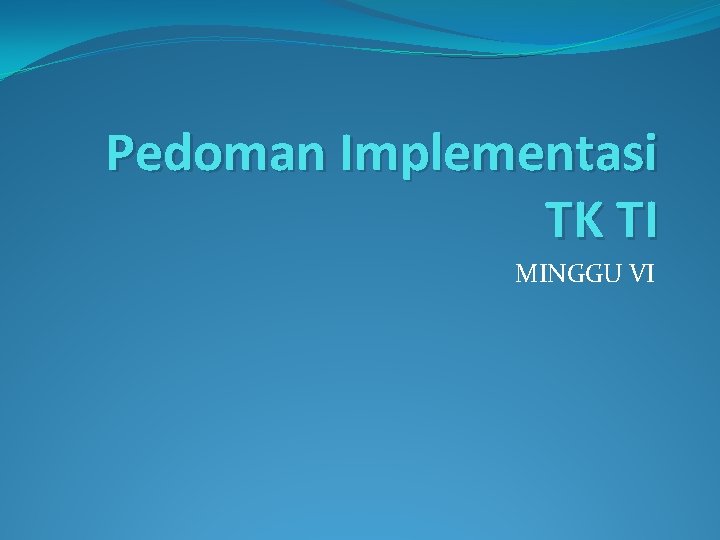 Pedoman Implementasi TK TI

MINGGU VI